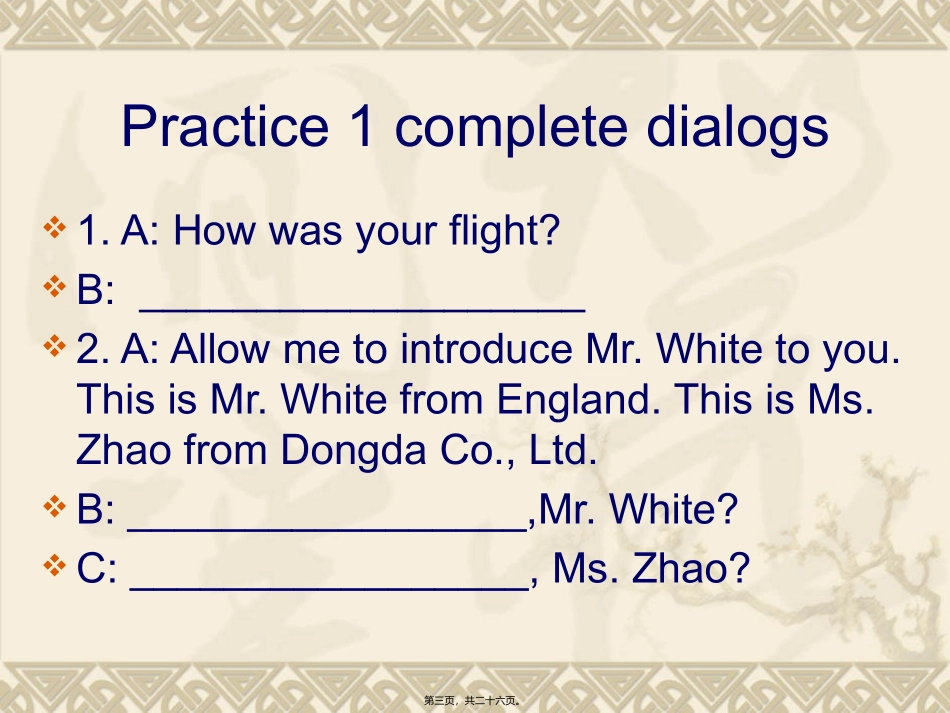 Practice 1 complete dialogs

1. A: How was your flight?

B: ____________________

2. A: Allow me to introduce Mr. White to you. This is Mr. White from England. This is Ms. Zhao from Dongda Co., Ltd.

B: __________________,Mr. White?

C: __________________, Ms. Zhao?

第三页，共二十六页。